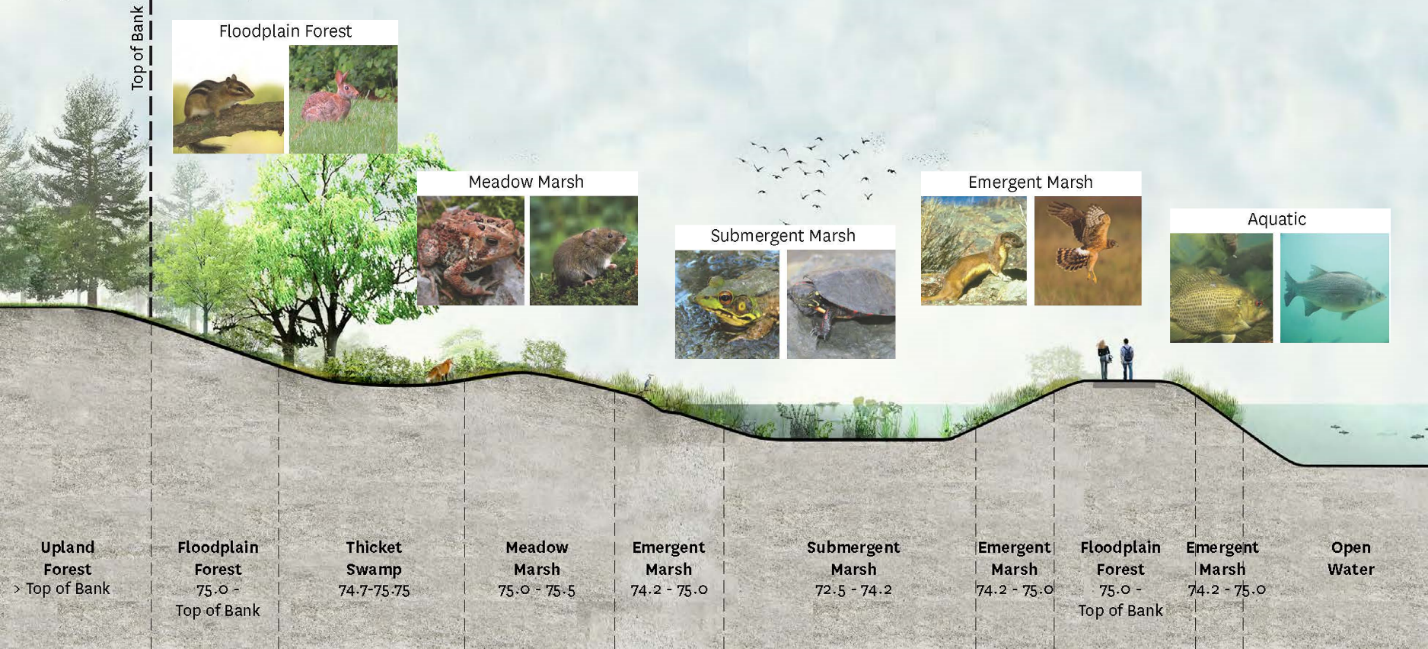 Top of Bank

Floodplain Forest

Meadow Marsh

Submergent Marsh

Emergent Marsh

Aquatic

Upland Forest
> Top of Bank

Floodplain Forest
75.0 - Top of Bank

Thicket Swamp
74.7-75.75

Meadow Marsh
75.0 - 75.5

Emergent Marsh
74.2 - 75.0

Submergent Marsh
72.5 - 74.2

Emergent Marsh
74.2 - 75.0

Floodplain Forest
75.0 - Top of Bank

Emergent Marsh
74.2 - 75.0

Open Water